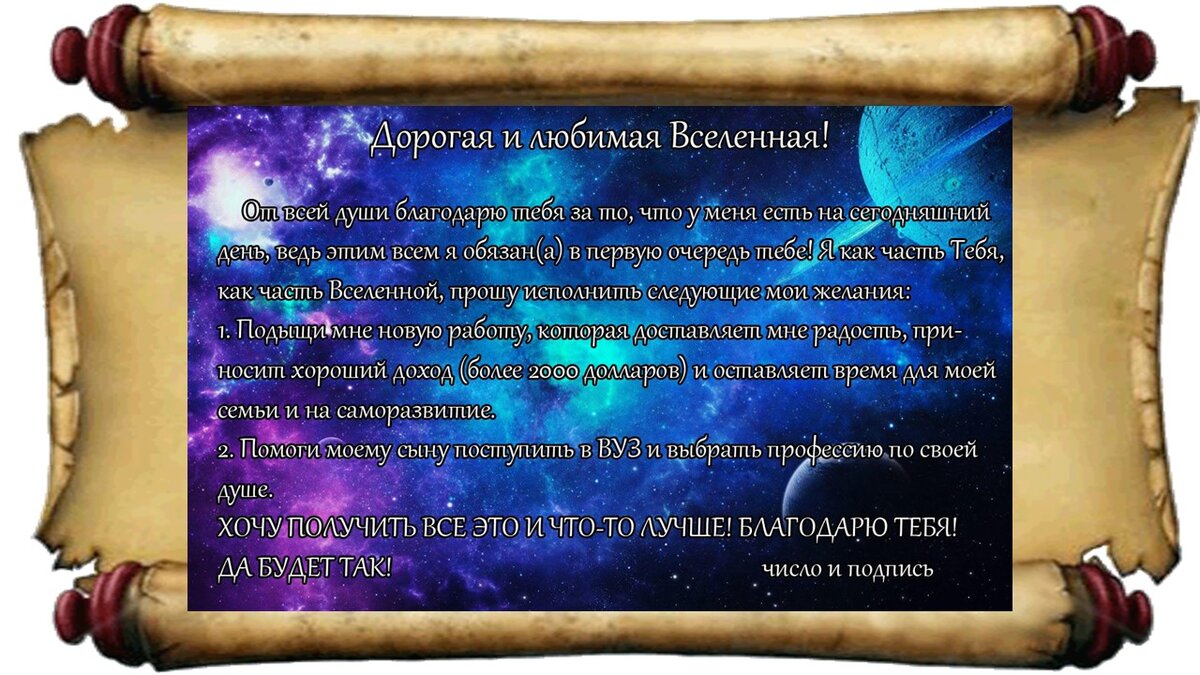 Дорогая и любимая Вселенная!

От всей души благодарю тебя за то, что у меня есть на сегодняшний день, ведь этим всем я обязан(а) в первую очередь тебе! Я как часть Тебя, как часть Вселенной, прошу исполнить следующие мои желания:
1. Подыщи мне новую работу, которая доставляет мне радость, приносит хороший доход (более 2000 долларов) и оставляет время для моей семьи и на саморазвитие.
2. Помоги моему сыну поступить в ВУЗ и выбрать профессию по своей душе.
ХОЧУ ПОЛУЧИТЬ ВСЕ ЭТО И ЧТО-ТО ЛУЧШЕ! БЛАГОДАРЮ ТЕБЯ!
ДА БУДЕТ ТАК!

число и подпись